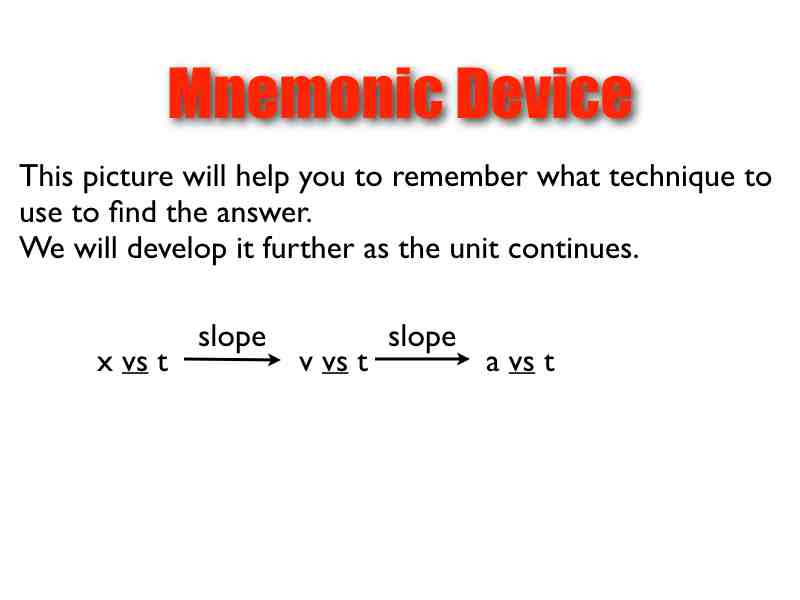 Mnemonic Device

This picture will help you to remember what technique to use to find the answer.
We will develop it further as the unit continues.

x vs t $\xrightarrow{\text{slope}}$ v vs t $\xrightarrow{\text{slope}}$ a vs t